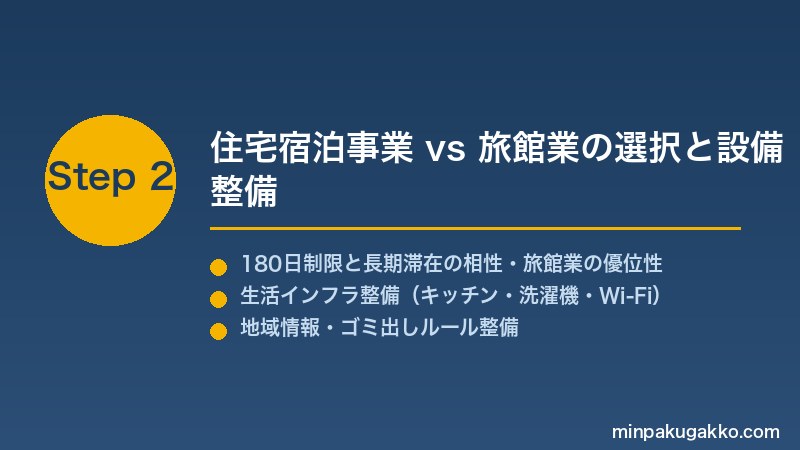 Step 2

住宅宿泊事業 vs 旅館業の選択と設備整備

180日制限と長期滞在の相性・旅館業の優位性
生活インフラ整備（キッチン・洗濯機・Wi-Fi）
地域情報・ゴミ出しルール整備

minpakugakko.com